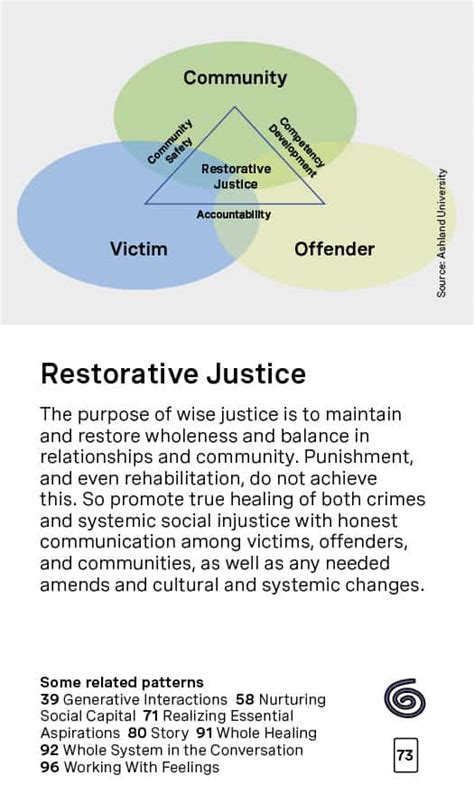 Community

Community Safety

Competency Development

Restorative Justice

Accountability

Victim

Offender

Source: Ashland University

Restorative Justice

The purpose of wise justice is to maintain and restore wholeness and balance in relationships and community. Punishment, and even rehabilitation, do not achieve this. So promote true healing of both crimes and systemic social injustice with honest communication among victims, offenders, and communities, as well as any needed amends and cultural and systemic changes.

Some related patterns
39 Generative Interactions 58 Nurturing Social Capital 71 Realizing Essential Aspirations 80 Story 91 Whole Healing 92 Whole System in the Conversation 96 Working With Feelings

73